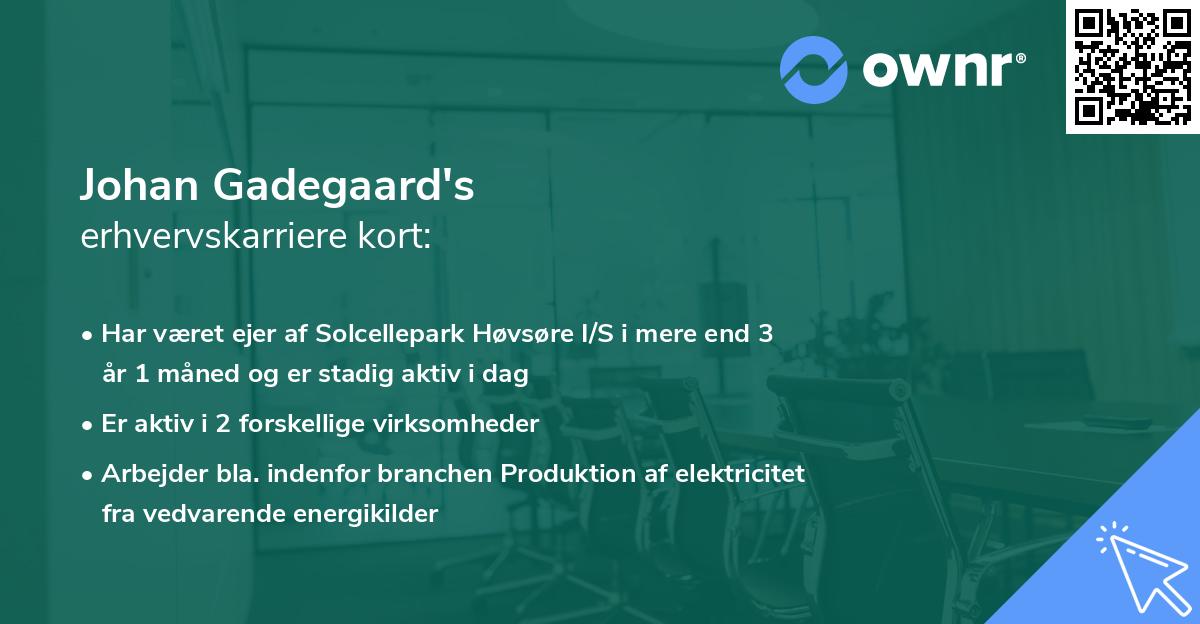 ownr®

Johan Gadegaard's
erhvervskarriere kort:

• Har været ejer af Solcellepark Høvsøre I/S i mere end 3 år 1 måned og er stadig aktiv i dag

• Er aktiv i 2 forskellige virksomheder

• Arbejder bla. indenfor branchen Produktion af elektricitet fra vedvarende energikilder